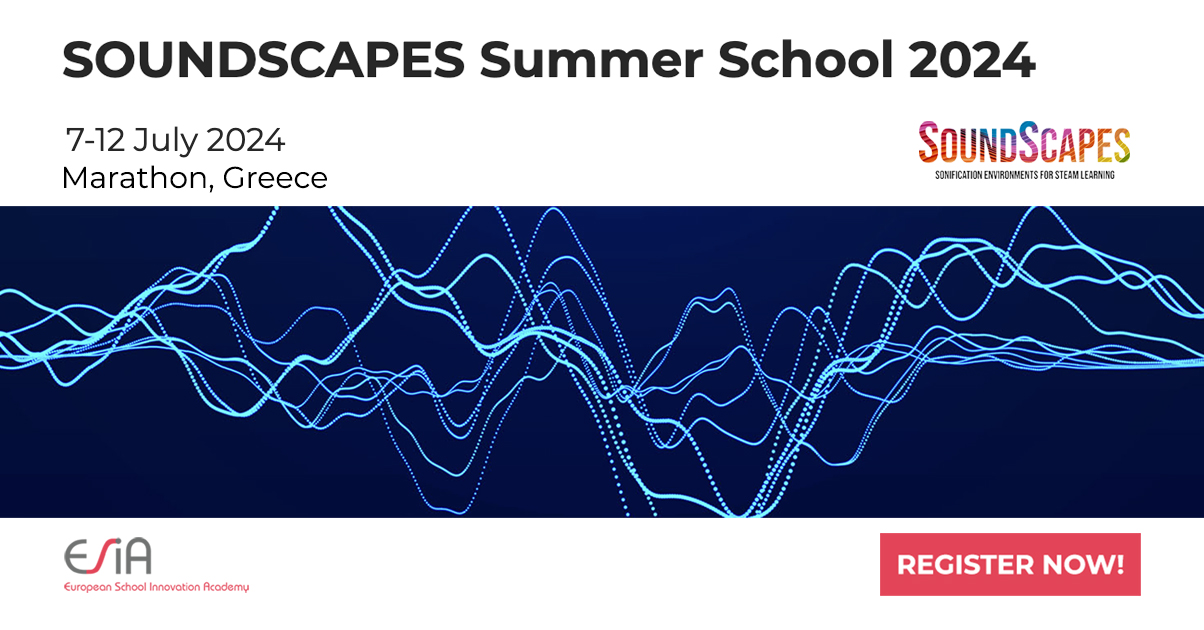 SOUNDSCAPES Summer School 2024

7-12 July 2024
Marathon, Greece

SOUNDSCAPES
SONIFICATION ENVIRONMENTS FOR STEAM LEARNING

ESIA
European School Innovation Academy

REGISTER NOW!